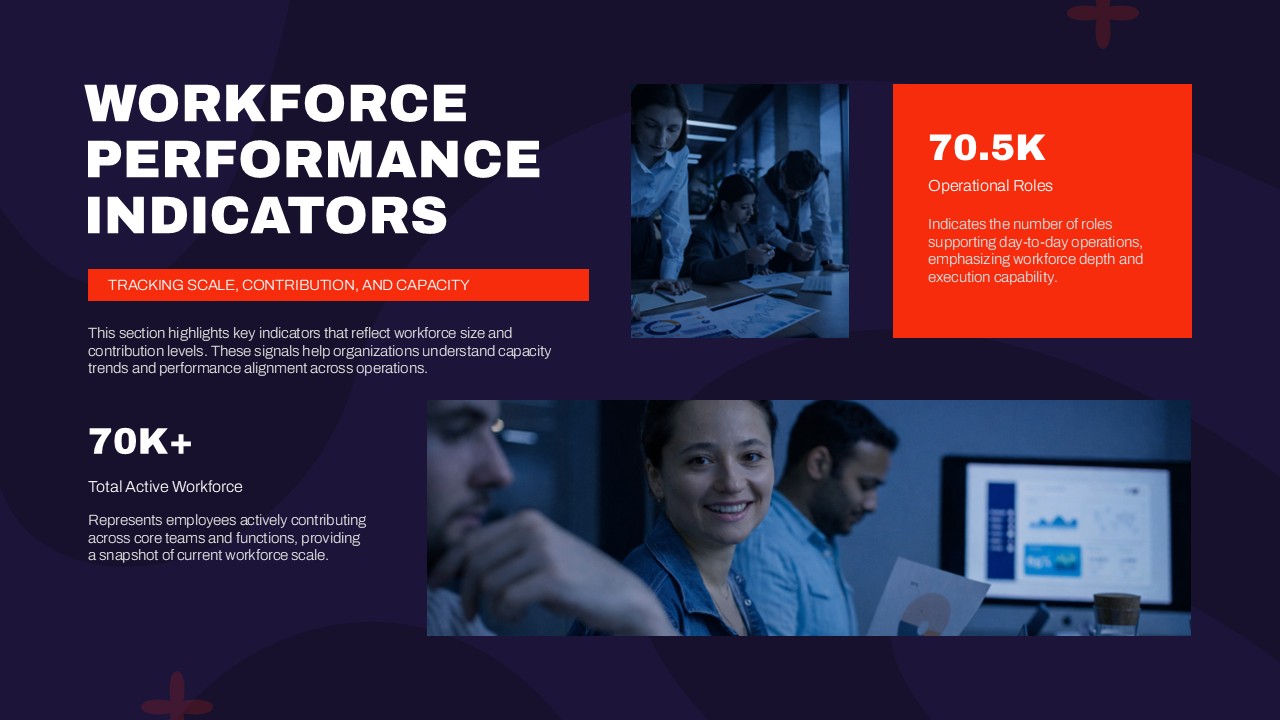 WORKFORCE PERFORMANCE INDICATORS

TRACKING SCALE, CONTRIBUTION, AND CAPACITY

This section highlights key indicators that reflect workforce size and contribution levels. These signals help organizations understand capacity trends and performance alignment across operations.

70.5K

Operational Roles

Indicates the number of roles supporting day-to-day operations, emphasizing workforce depth and execution capability.

70K+

Total Active Workforce

Represents employees actively contributing across core teams and functions, providing a snapshot of current workforce scale.